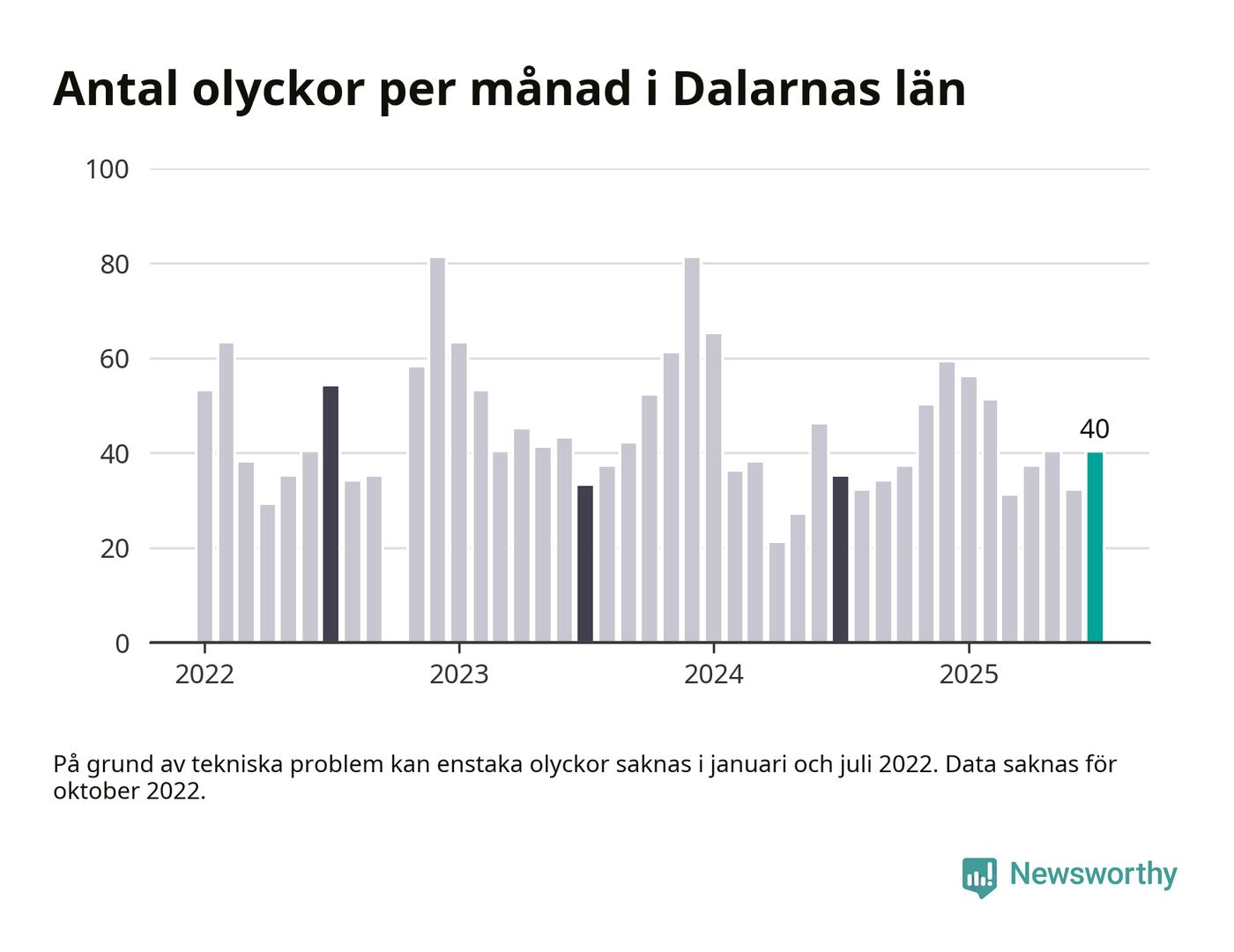 Antal olyckor per månad i Dalarnas län

100
80
60
40
20
0

40

2022
2023
2024
2025

På grund av tekniska problem kan enstaka olyckor saknas i januari och juli 2022. Data saknas för oktober 2022.

Newsworthy